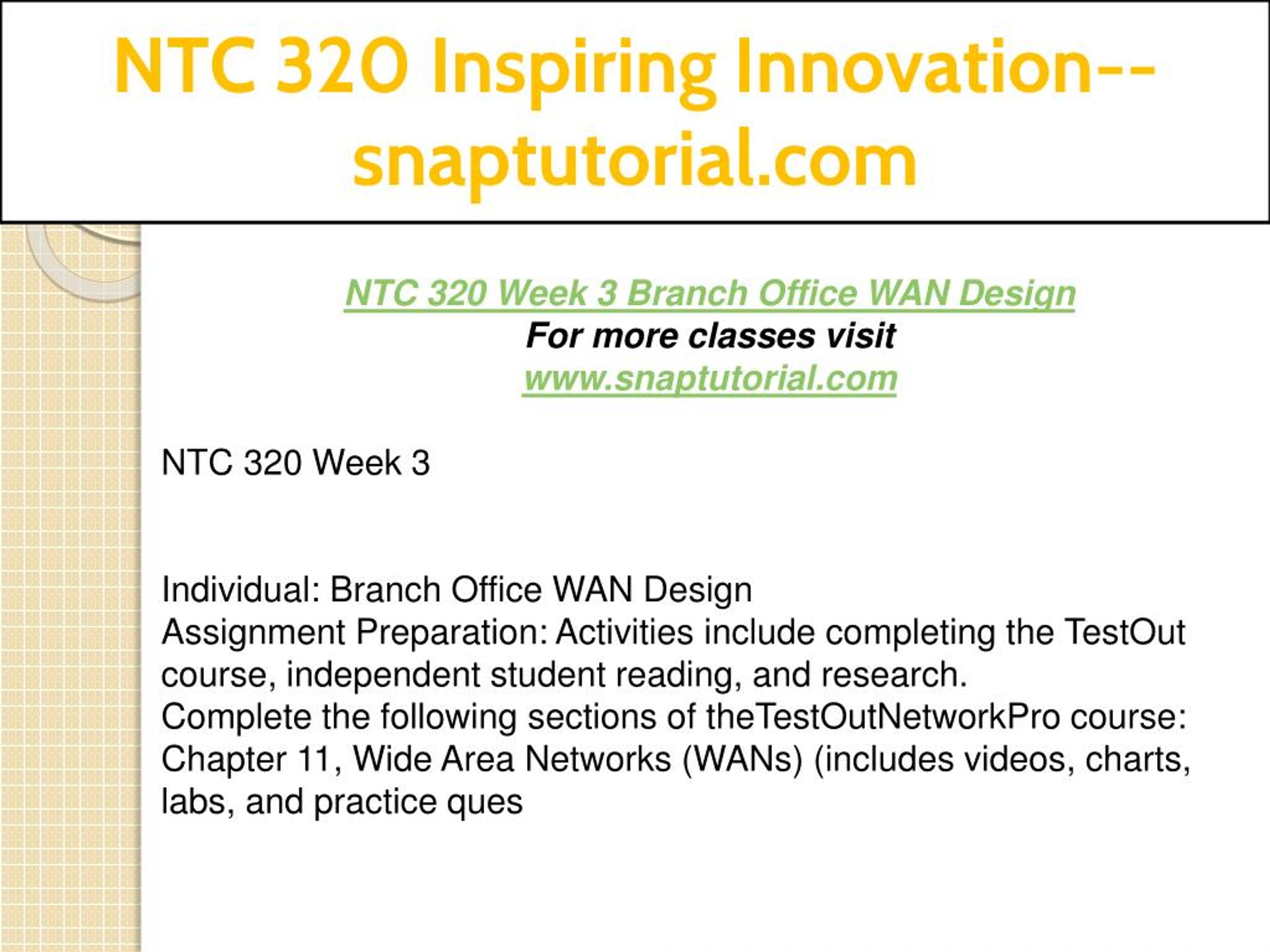 NTC 320 Inspiring Innovation--snaptutorial.com

NTC 320 Week 3 Branch Office WAN Design
For more classes visit
www.snaptutorial.com

NTC 320 Week 3

Individual: Branch Office WAN Design
Assignment Preparation: Activities include completing the TestOut course, independent student reading, and research.
Complete the following sections of theTestOutNetworkPro course:
Chapter 11, Wide Area Networks (WANs) (includes videos, charts, labs, and practice ques